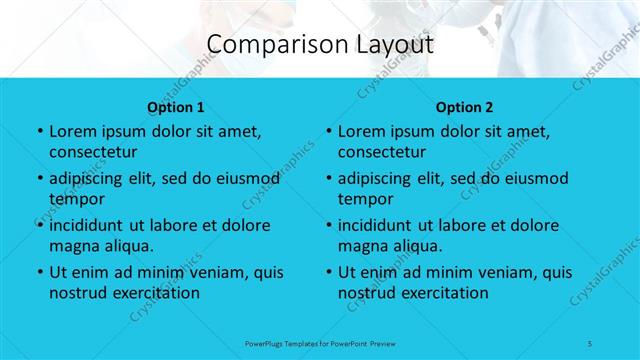 Comparison Layout

Option 1

• Lorem ipsum dolor sit amet, consectetur
• adipiscing elit, sed do eiusmod tempor
• incididunt ut labore et dolore magna aliqua.
• Ut enim ad minim veniam, quis nostrud exercitation

Option 2

• Lorem ipsum dolor sit amet, consectetur
• adipiscing elit, sed do eiusmod tempor
• incididunt ut labore et dolore magna aliqua.
• Ut enim ad minim veniam, quis nostrud exercitation

PowerPlugs Templates for PowerPoint Preview

5

CrystalGraphics